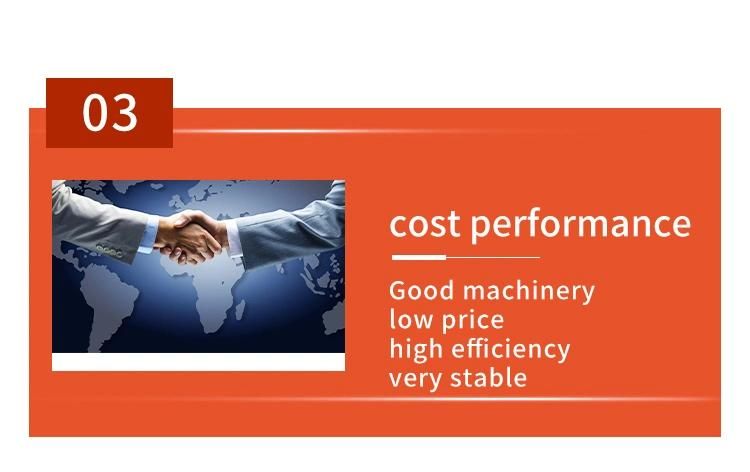 03

cost performance

Good machinery
low price
high efficiency
very stable